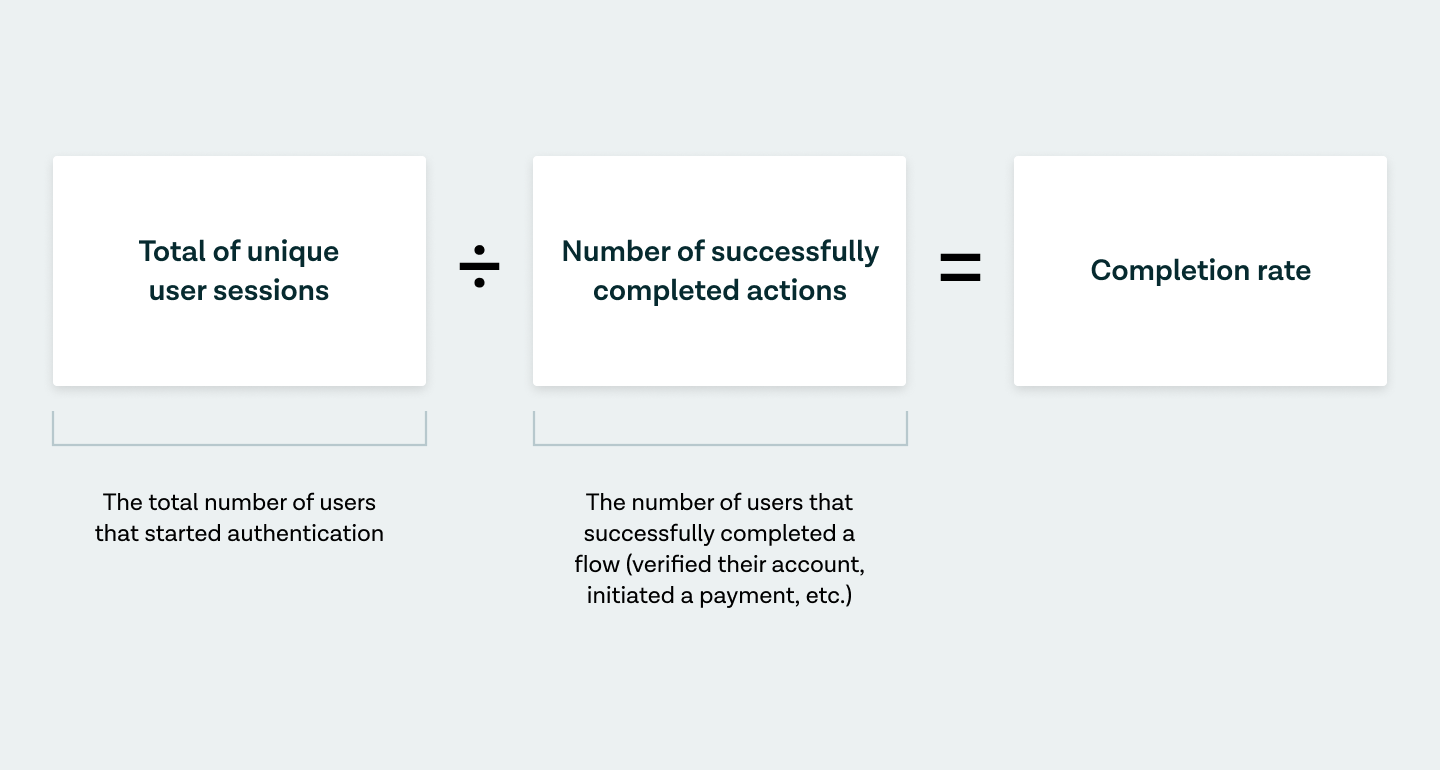 Total of unique user sessions

÷

Number of successfully completed actions

=

Completion rate

The total number of users that started authentication

The number of users that successfully completed a flow (verified their account, initiated a payment, etc.)